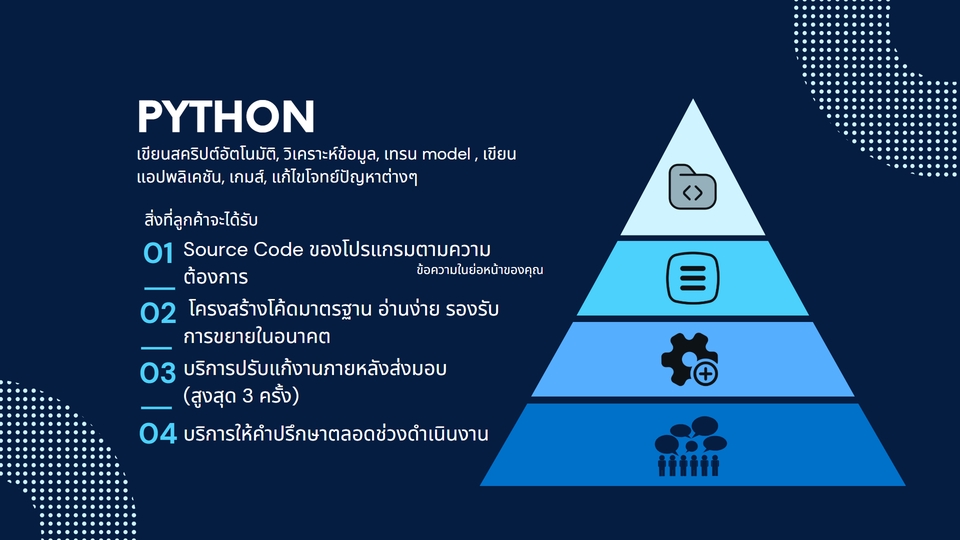 PYTHON

เขียนสคริปต์อัตโนมัติ, วิเคราะห์ข้อมูล, เทรน model , เขียนแอปพลิเคชัน, เกมส์, แก้ไขโจทย์ปัญหาต่างๆ

สิ่งที่ลูกค้าจะได้รับ

01 Source Code ของโปรแกรมตามความต้องการ

ข้อความในย่อหน้าของคุณ

02 โครงสร้างโค้ดมาตรฐาน อ่านง่าย รองรับการขยายในอนาคต

03 บริการปรับแก้งานภายหลังส่งมอบ (สูงสุด 3 ครั้ง)

04 บริการให้คำปรึกษาตลอดช่วงดำเนินงาน